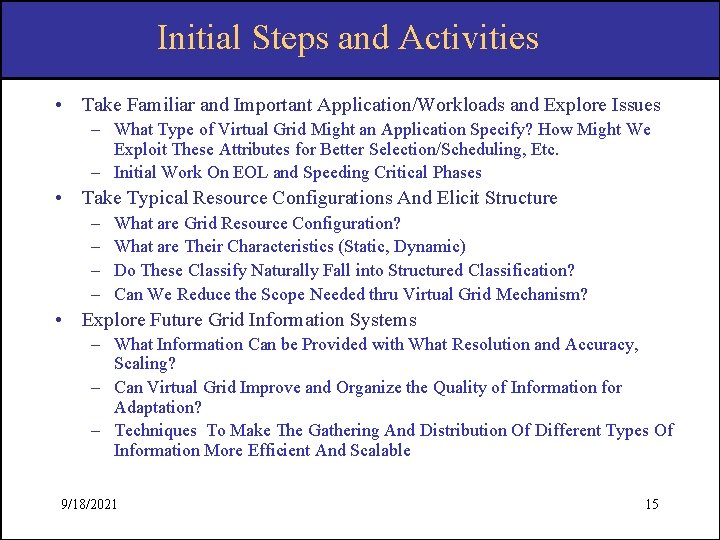 Initial Steps and Activities

• Take Familiar and Important Application/Workloads and Explore Issues
– What Type of Virtual Grid Might an Application Specify? How Might We Exploit These Attributes for Better Selection/Scheduling, Etc.
– Initial Work On EOL and Speeding Critical Phases
• Take Typical Resource Configurations And Elicit Structure
– What are Grid Resource Configuration?
– What are Their Characteristics (Static, Dynamic)
– Do These Classify Naturally Fall into Structured Classification?
– Can We Reduce the Scope Needed thru Virtual Grid Mechanism?
• Explore Future Grid Information Systems
– What Information Can be Provided with What Resolution and Accuracy, Scaling?
– Can Virtual Grid Improve and Organize the Quality of Information for Adaptation?
– Techniques To Make The Gathering And Distribution Of Different Types Of Information More Efficient And Scalable

9/18/2021

15